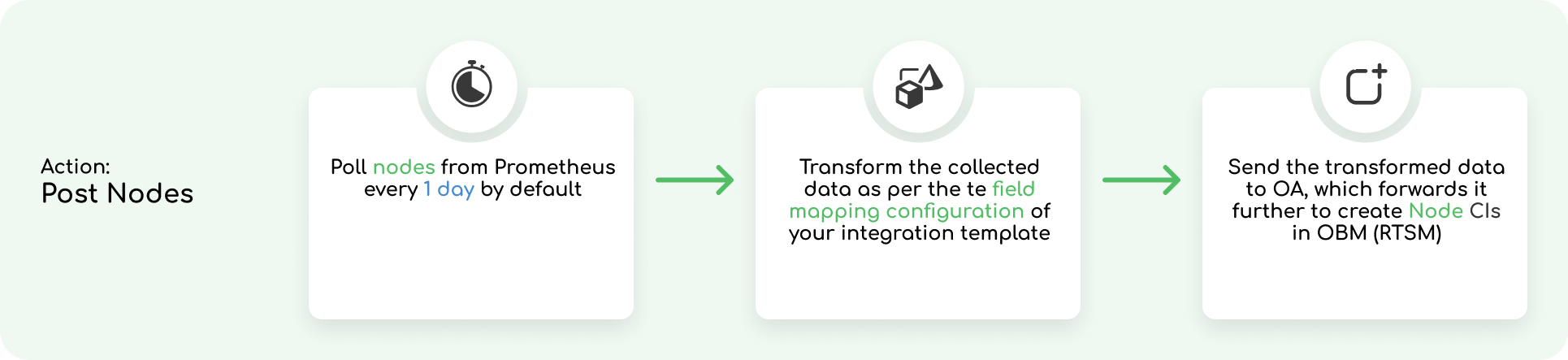 Action:
Post Nodes

Poll nodes from Prometheus every 1 day by default

Transform the collected data as per the te field mapping configuration of your integration template

Send the transformed data to OA, which forwards it further to create Node CIs in OBM (RTSM)